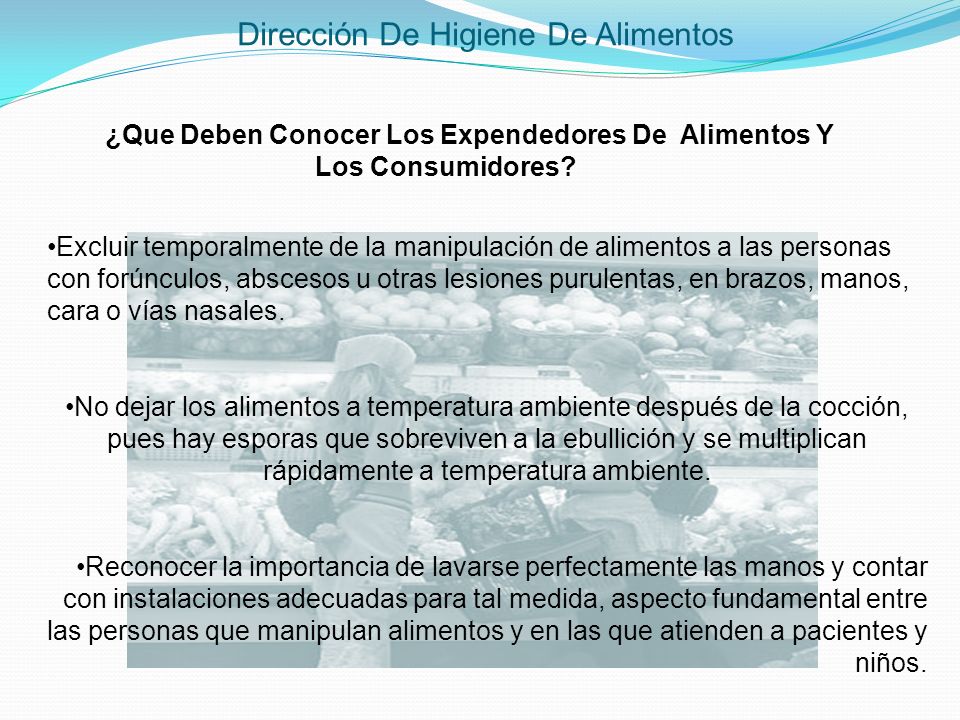 Dirección De Higiene De Alimentos

¿Que Deben Conocer Los Expendedores De Alimentos Y Los Consumidores?

•Excluir temporalmente de la manipulación de alimentos a las personas con forúnculos, abscesos u otras lesiones purulentas, en brazos, manos, cara o vías nasales.

•No dejar los alimentos a temperatura ambiente después de la cocción, pues hay esporas que sobreviven a la ebullición y se multiplican rápidamente a temperatura ambiente.

•Reconocer la importancia de lavarse perfectamente las manos y contar con instalaciones adecuadas para tal medida, aspecto fundamental entre las personas que manipulan alimentos y en las que atienden a pacientes y niños.